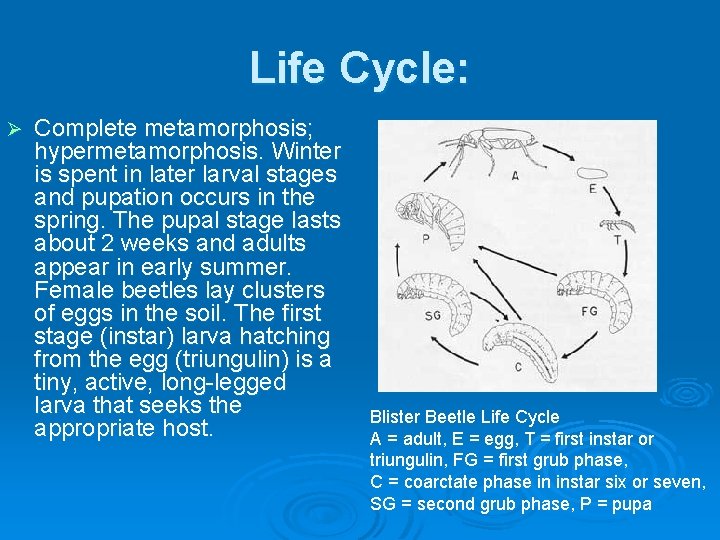 Life Cycle:

➢ Complete metamorphosis; hypermetamorphosis. Winter is spent in later larval stages and pupation occurs in the spring. The pupal stage lasts about 2 weeks and adults appear in early summer. Female beetles lay clusters of eggs in the soil. The first stage (instar) larva hatching from the egg (triungulin) is a tiny, active, long-legged larva that seeks the appropriate host.

A
E
T
FG
C
SG
P

Blister Beetle Life Cycle
A = adult, E = egg, T = first instar or triungulin, FG = first grub phase, C = coarctate phase in instar six or seven, SG = second grub phase, P = pupa